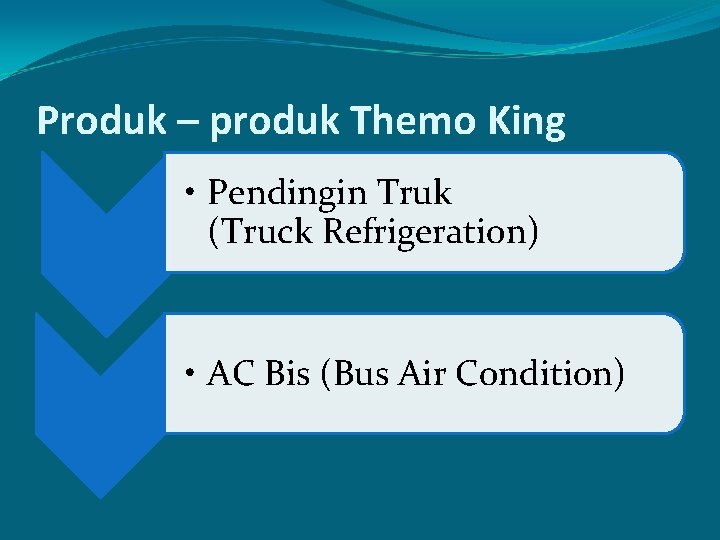 Produk – produk Themo King

• Pendingin Truk (Truck Refrigeration)

• AC Bis (Bus Air Condition)